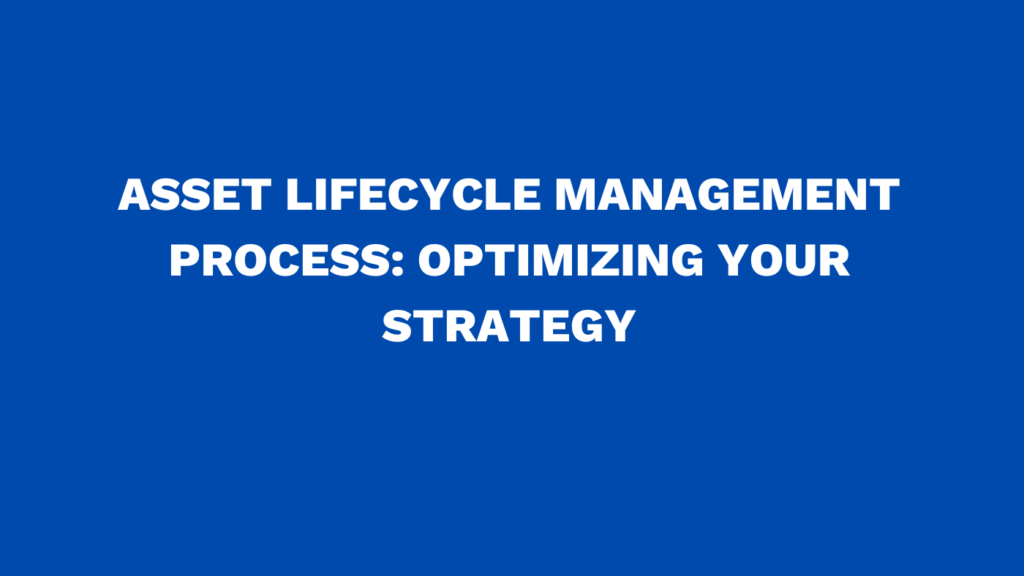 ASSET LIFECYCLE MANAGEMENT PROCESS: OPTIMIZING YOUR STRATEGY